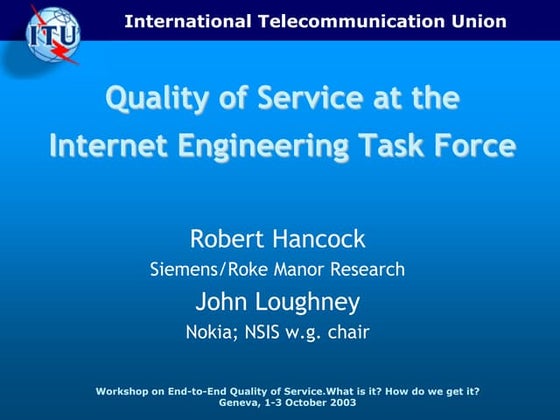 ITU

International Telecommunication Union

Quality of Service at the Internet Engineering Task Force

Robert Hancock
Siemens/Roke Manor Research
John Loughney
Nokia; NSIS w.g. chair

Workshop on End-to-End Quality of Service.What is it? How do we get it?
Geneva, 1-3 October 2003